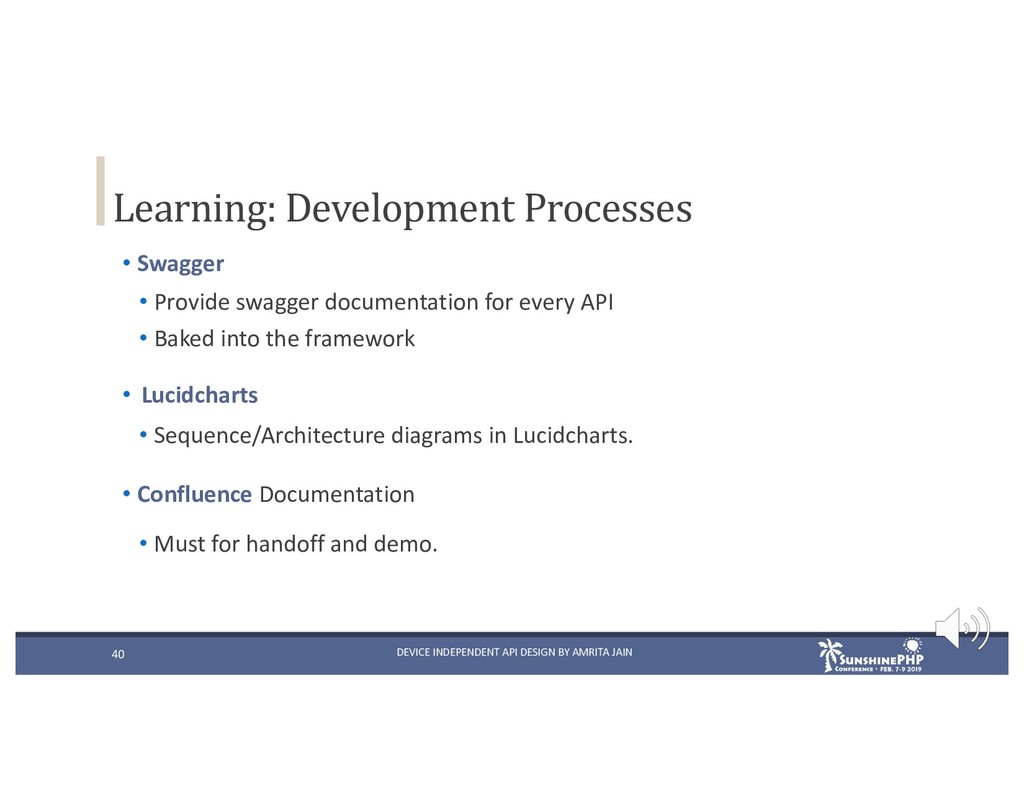 Learning: Development Processes

• Swagger
• Provide swagger documentation for every API
• Baked into the framework

• Lucidcharts
• Sequence/Architecture diagrams in Lucidcharts.

• Confluence Documentation
• Must for handoff and demo.

40

DEVICE INDEPENDENT API DESIGN BY AMRITA JAIN

SUNSHINEPHP CONFERENCE • FEB. 7-9 2019